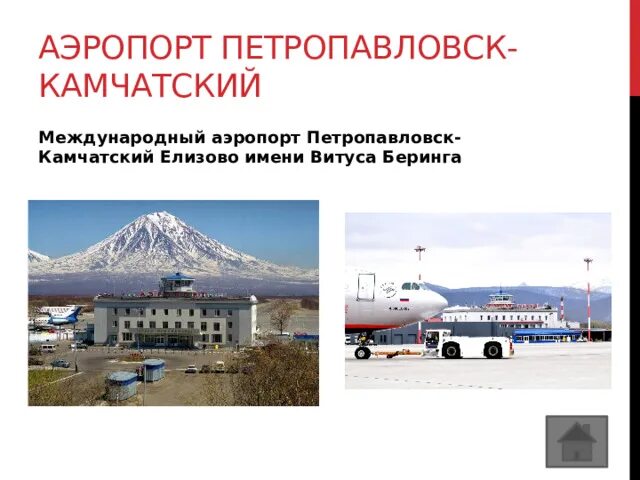 АЭРОПОРТ ПЕТРОПАВЛОВСК-КАМЧАТСКИЙ

Международный аэропорт Петропавловск-Камчатский Елизово имени Витуса Беринга